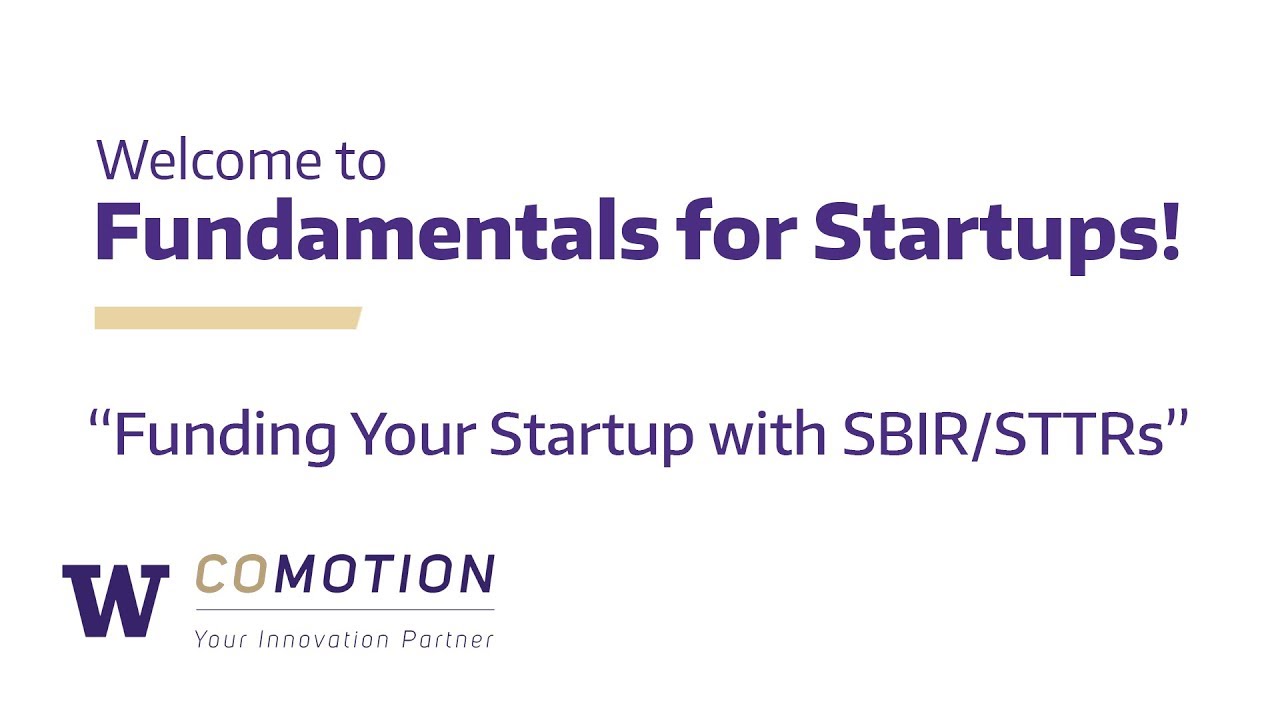 Welcome to
Fundamentals for Startups!

“Funding Your Startup with SBIR/STTRs”

W COMOTION
Your Innovation Partner